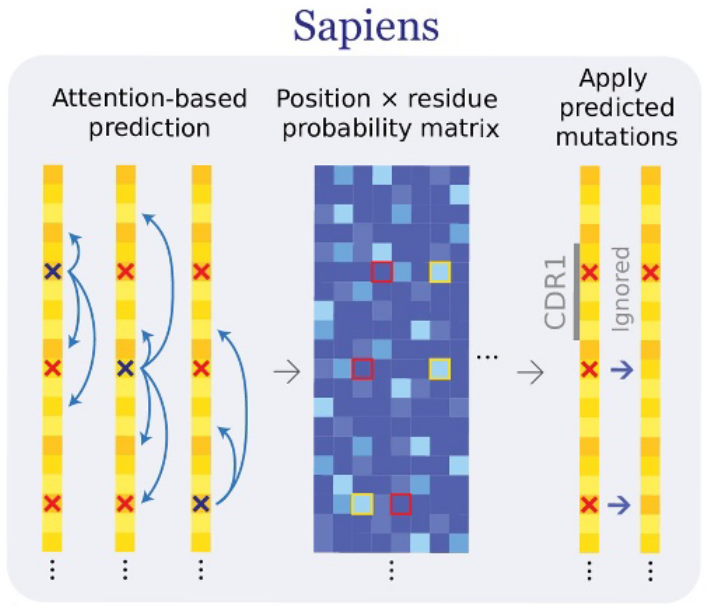 Sapiens

Attention-based prediction

Position × residue probability matrix

Apply predicted mutations

CDR1

Ignored

...